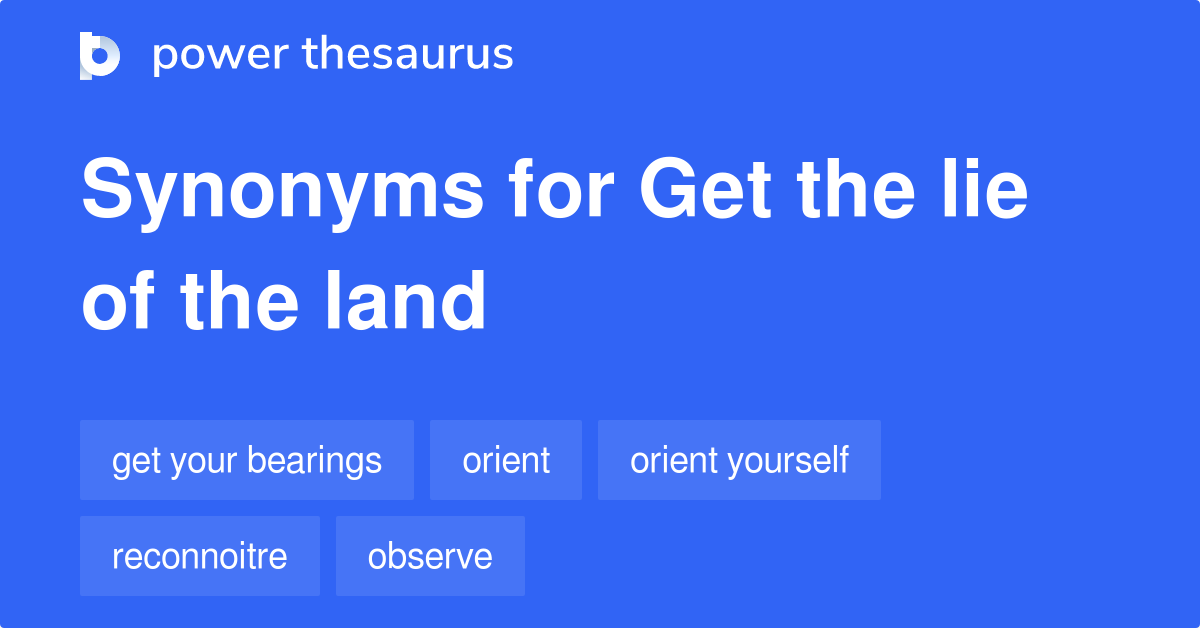 power thesaurus

Synonyms for Get the lie of the land

get your bearings
orient
orient yourself
reconnoitre
observe